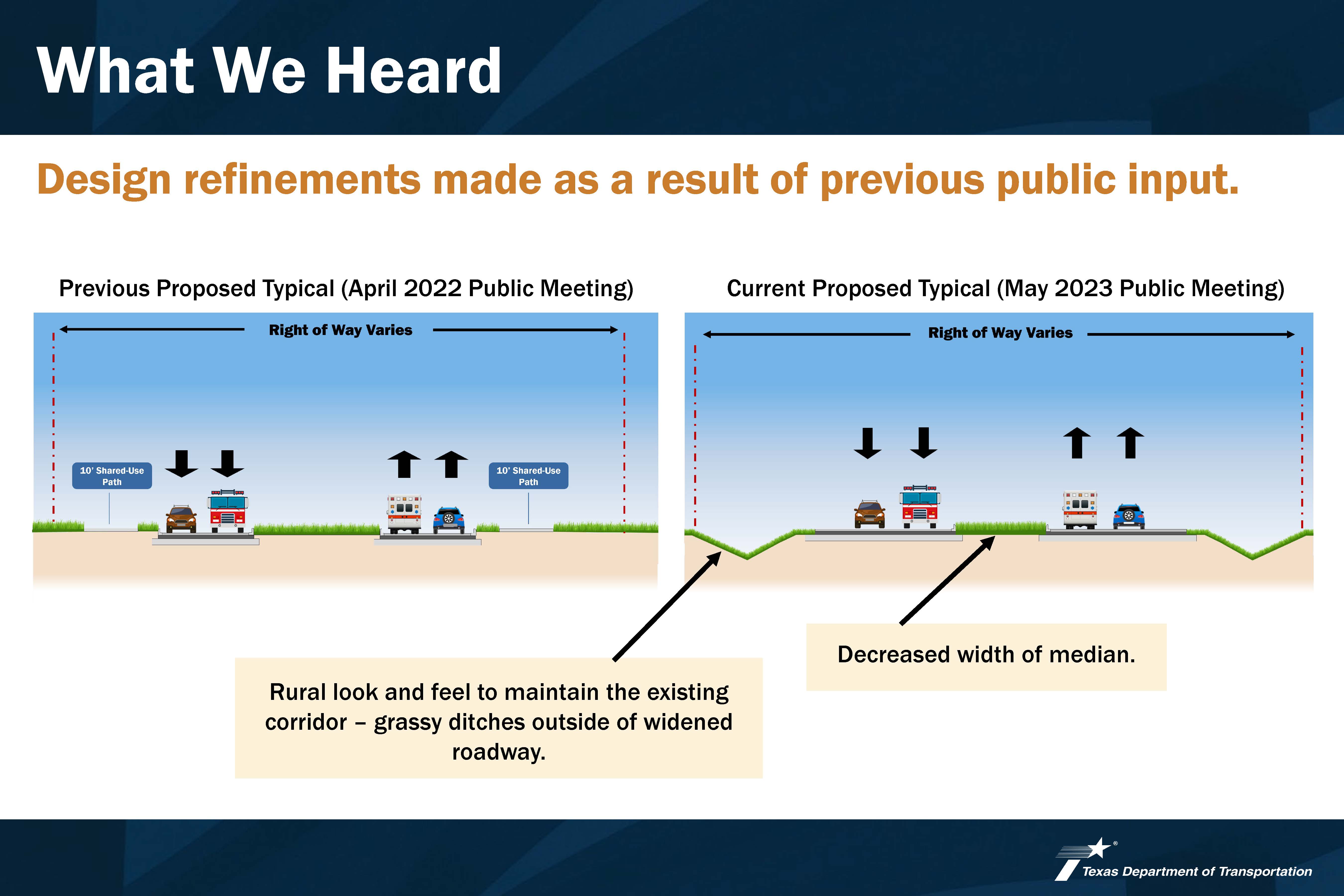 What We Heard

Design refinements made as a result of previous public input.

Previous Proposed Typical (April 2022 Public Meeting)

Right of Way Varies

10' Shared-Use Path

10' Shared-Use Path

Current Proposed Typical (May 2023 Public Meeting)

Right of Way Varies

Rural look and feel to maintain the existing corridor – grassy ditches outside of widened roadway.

Decreased width of median.

Texas Department of Transportation